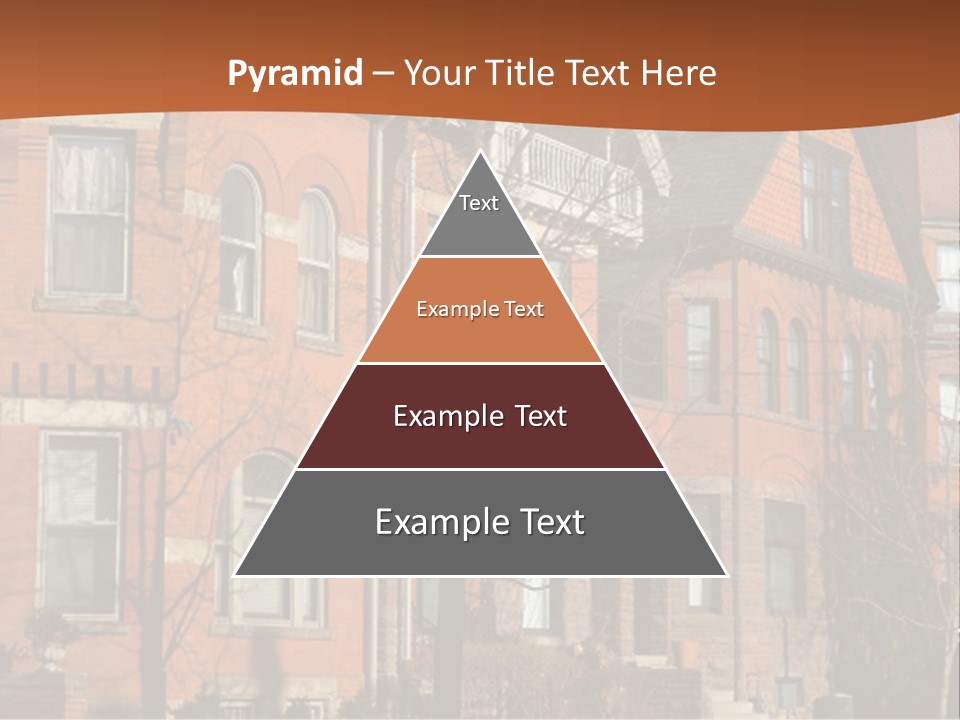 Pyramid – Your Title Text Here

Text

Example Text

Example Text

Example Text